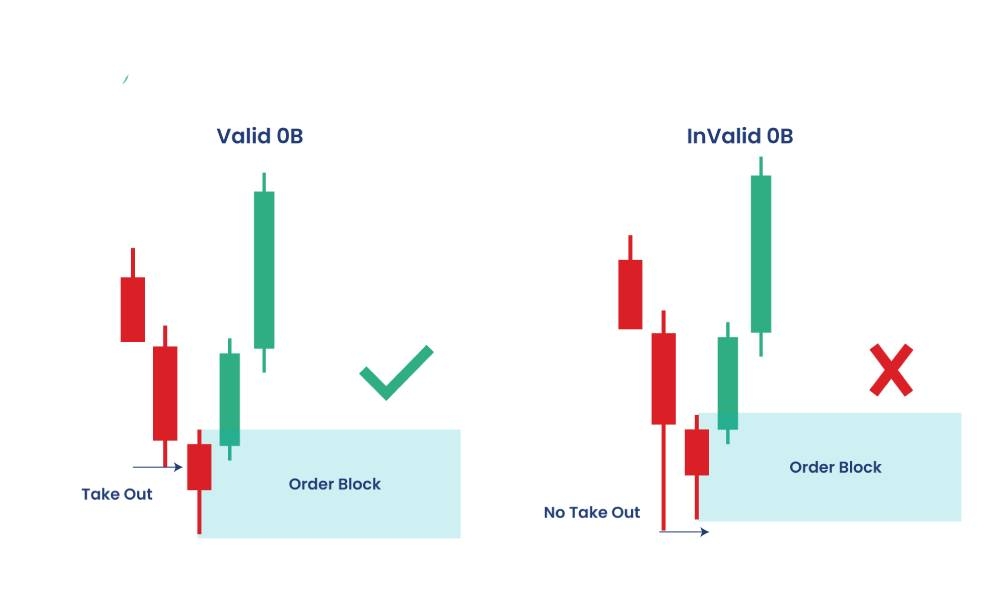 Valid 0B

Take Out

Order Block

InValid 0B

No Take Out

Order Block